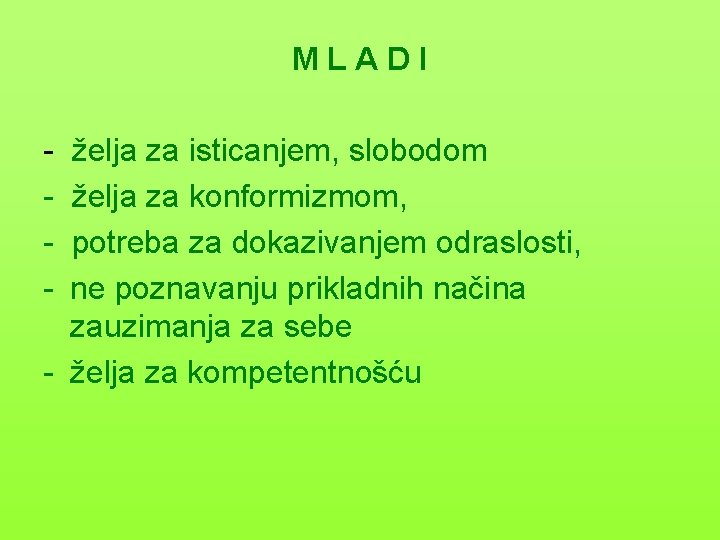 M L A D I

- želja za isticanjem, slobodom
- želja za konformizmom,
- potreba za dokazivanjem odraslosti,
- ne poznavanju prikladnih načina zauzimanja za sebe
- želja za kompetentnošću